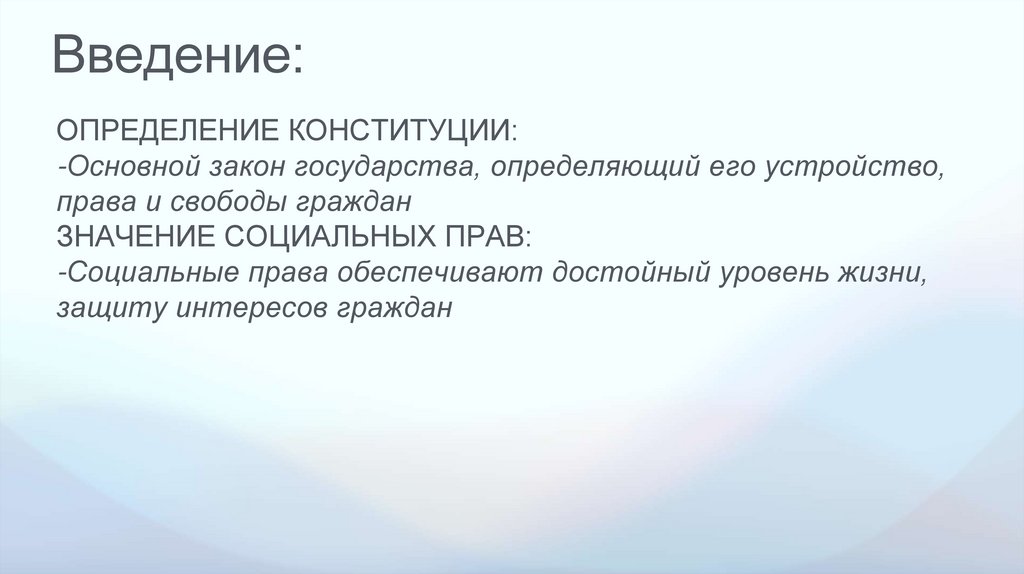 Введение:

ОПРЕДЕЛЕНИЕ КОНСТИТУЦИИ:
-Основной закон государства, определяющий его устройство, права и свободы граждан
ЗНАЧЕНИЕ СОЦИАЛЬНЫХ ПРАВ:
-Социальные права обеспечивают достойный уровень жизни, защиту интересов граждан